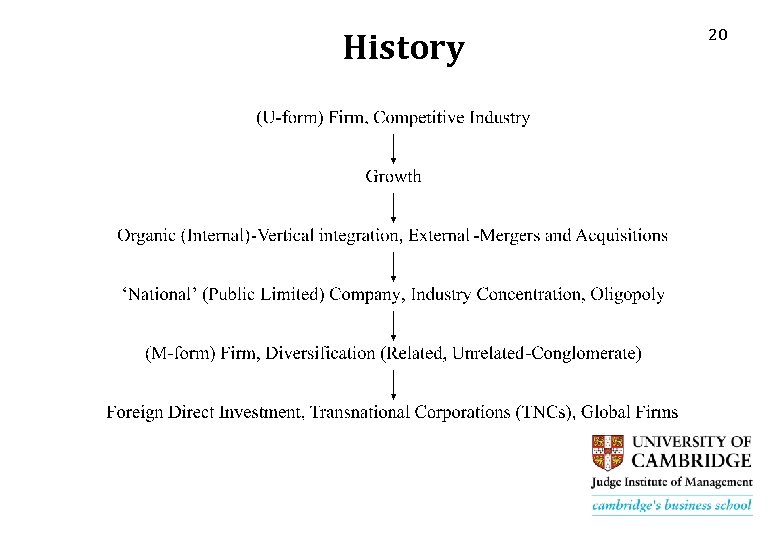 History

20

(U-form) Firm, Competitive Industry

Growth

Organic (Internal)-Vertical integration, External -Mergers and Acquisitions

'National' (Public Limited) Company, Industry Concentration, Oligopoly

(M-form) Firm, Diversification (Related, Unrelated-Conglomerate)

Foreign Direct Investment, Transnational Corporations (TNCs), Global Firms

UNIVERSITY OF CAMBRIDGE
Judge Institute of Management
cambridge's business school